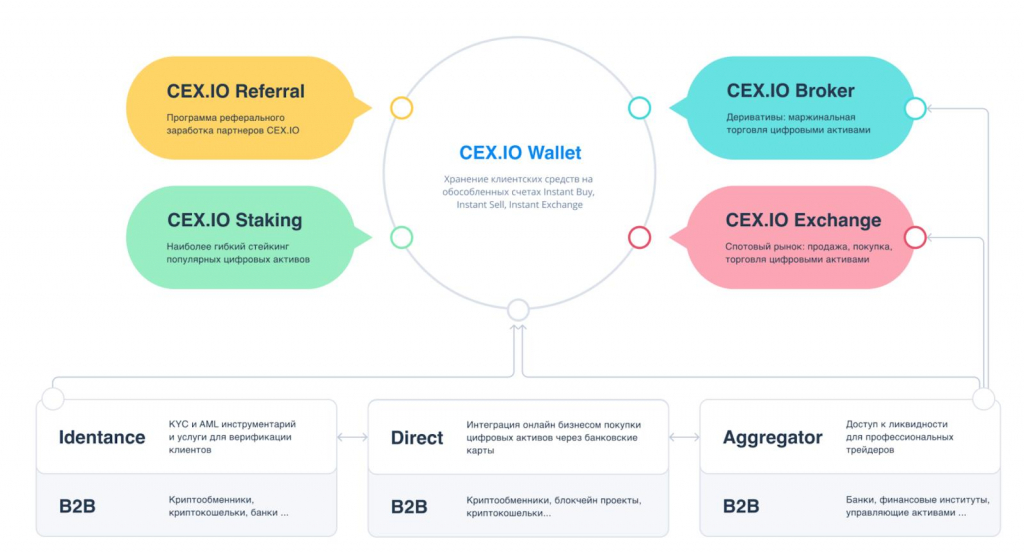 CEX.IO Referral
Программа реферального заработка партнеров CEX.IO

CEX.IO Staking
Наиболее гибкий стейкинг популярных цифровых активов

CEX.IO Wallet
Хранение клиентских средств на обособленных счетах Instant Buy, Instant Sell, Instant Exchange

CEX.IO Broker
Деривативы: маржинальная торговля цифровыми активами

CEX.IO Exchange
Спотовый рынок: продажа, покупка, торговля цифровыми активами

Identance
KYC и AML инструментарий и услуги для верификации клиентов

B2B
Криптообменники, криптокошельки, банки ...

Direct
Интеграция онлайн бизнесом покупки цифровых активов через банковские карты

B2B
Криптообменники, блокчейн проекты, криптокошельки...

Aggregator
Доступ к ликвидности для профессиональных трейдеров

B2B
Банки, финансовые институты, управляющие активами ...